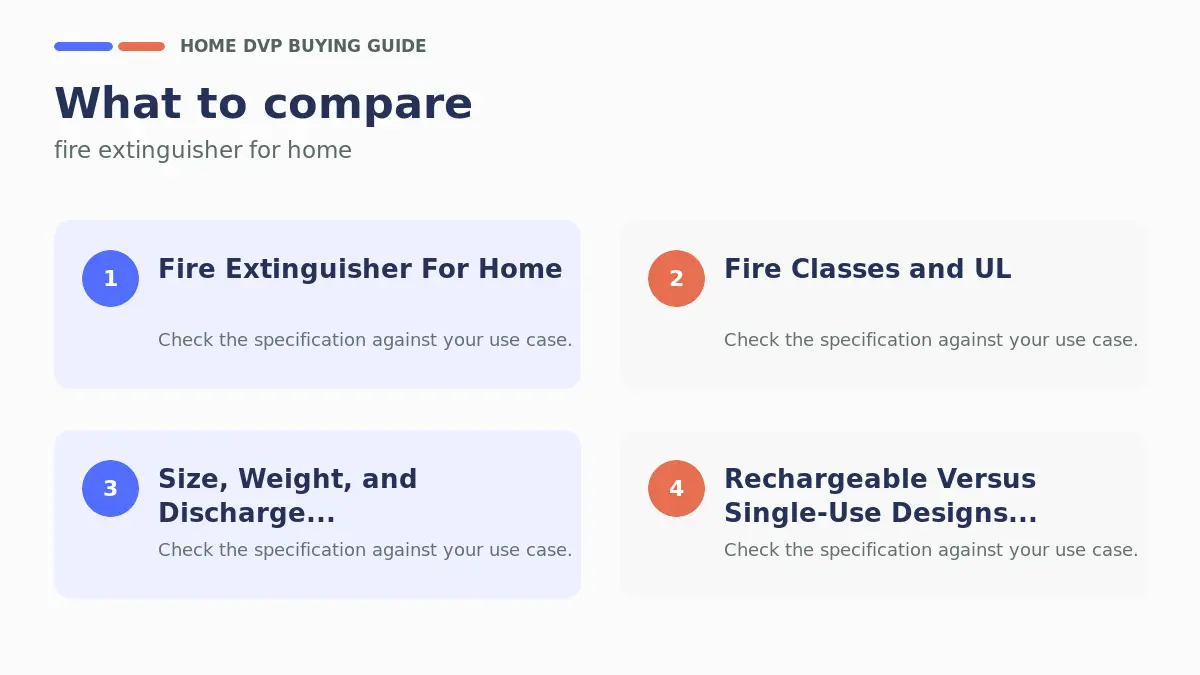 HOME DVP BUYING GUIDE

What to compare

fire extinguisher for home

1 Fire Extinguisher For Home

Check the specification against your use case.

2 Fire Classes and UL

Check the specification against your use case.

3 Size, Weight, and Discharge...

Check the specification against your use case.

4 Rechargeable Versus Single-Use Designs...

Check the specification against your use case.